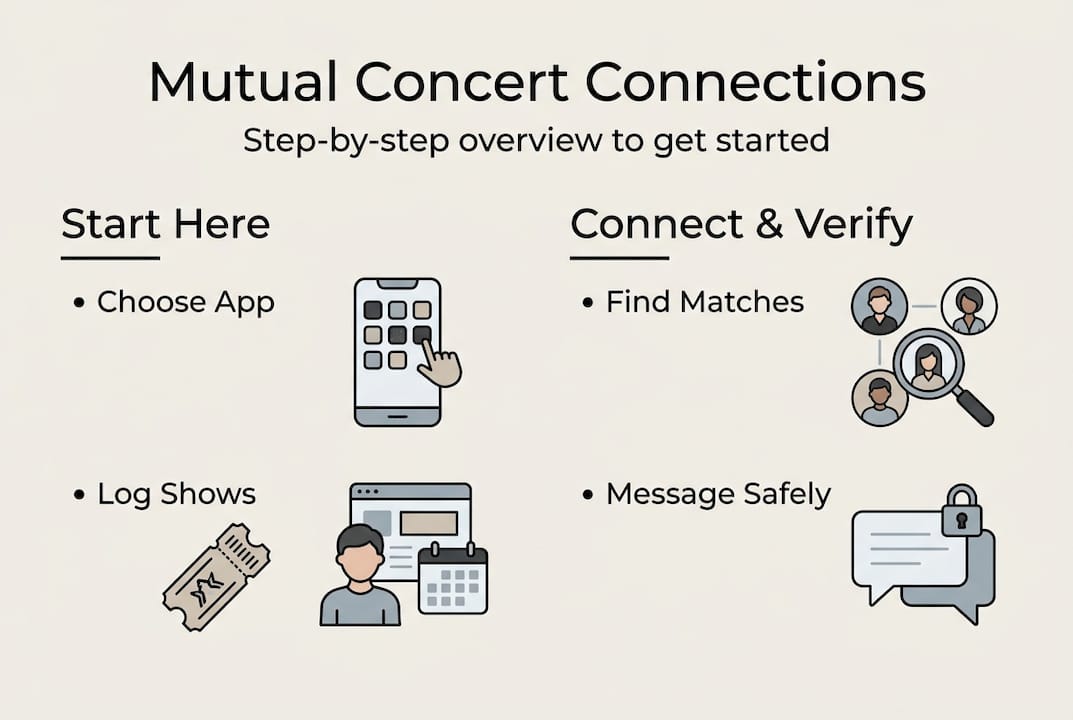 Mutual Concert Connections

Step-by-step overview to get started

Start Here

• Choose App

• Log Shows

Connect & Verify

• Find Matches

• Message Safely